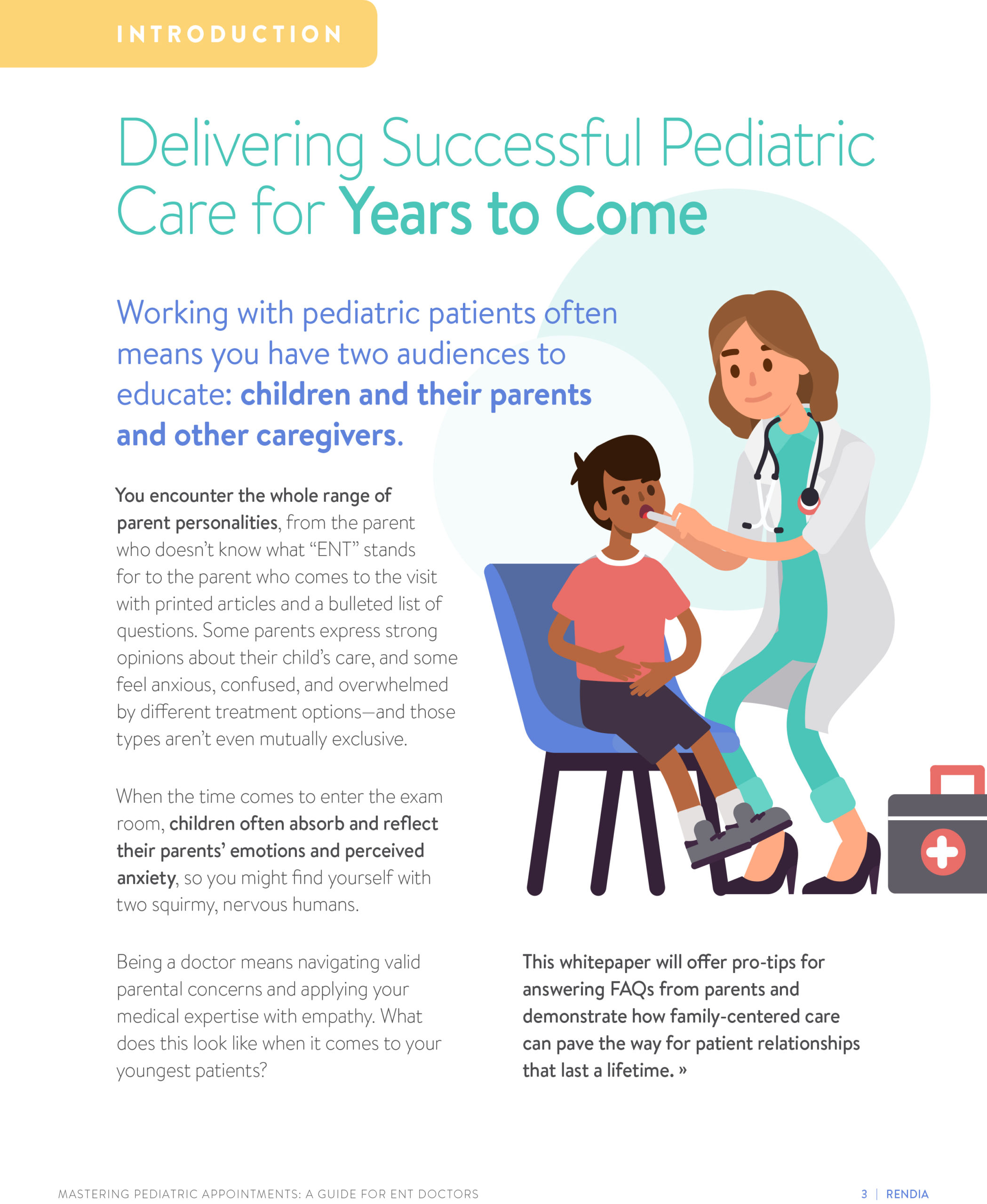 INTRODUCTION

Delivering Successful Pediatric Care for Years to Come

Working with pediatric patients often means you have two audiences to educate: children and their parents and other caregivers.

You encounter the whole range of parent personalities, from the parent who doesn't know what "ENT" stands for to the parent who comes to the visit with printed articles and a bulleted list of questions. Some parents express strong opinions about their child's care, and some feel anxious, confused, and overwhelmed by different treatment options—and those types aren't even mutually exclusive.

When the time comes to enter the exam room, children often absorb and reflect their parents' emotions and perceived anxiety, so you might find yourself with two squirmy, nervous humans.

Being a doctor means navigating valid parental concerns and applying your medical expertise with empathy. What does this look like when it comes to your youngest patients?

This whitepaper will offer pro-tips for answering FAQs from parents and demonstrate how family-centered care can pave the way for patient relationships that last a lifetime. »

MASTERING PEDIATRIC APPOINTMENTS: A GUIDE FOR ENT DOCTORS

3 | RENDIA